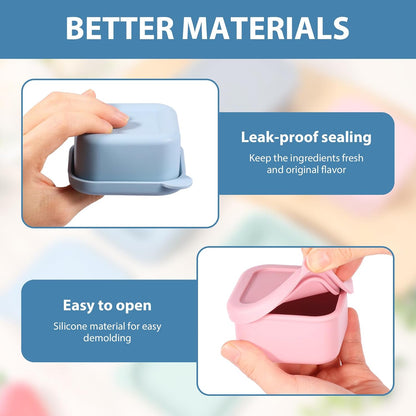 BETTER MATERIALS

Leak-proof sealing

Keep the ingredients fresh and original flavor

Easy to open

Silicone material for easy demolding